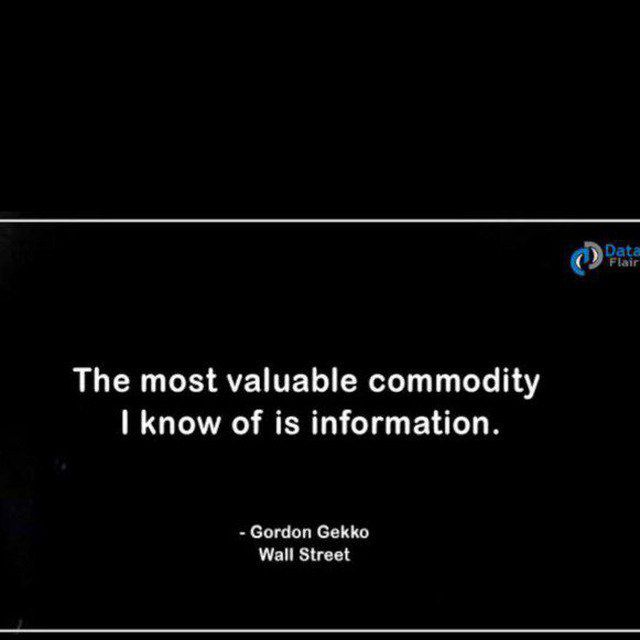 Data
Flair

The most valuable commodity I know of is information.

- Gordon Gekko
Wall Street